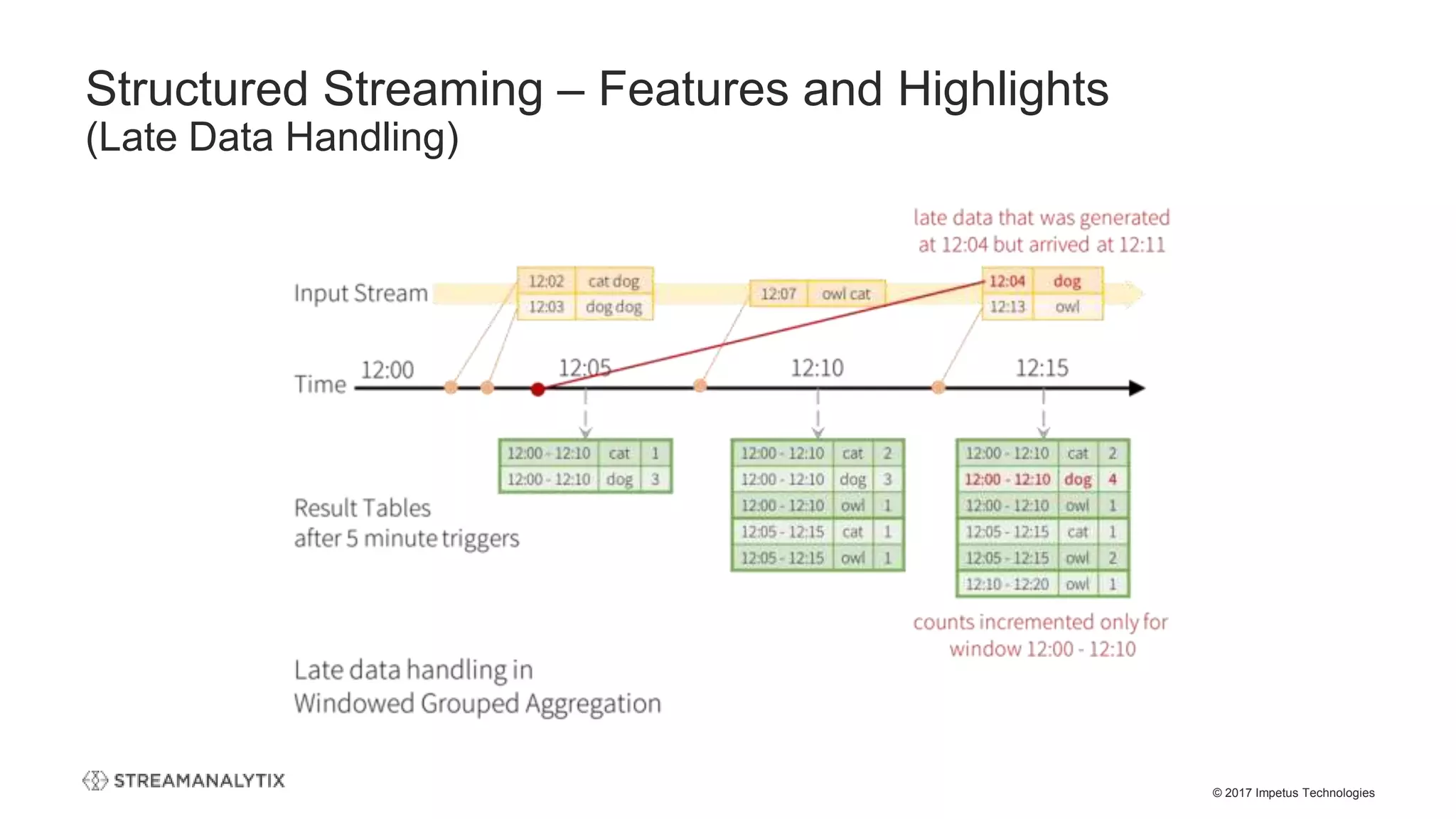 Structured Streaming – Features and Highlights
(Late Data Handling)

late data that was generated at 12:04 but arrived at 12:11

Input Stream

| 12:02 | cat dog |
|---|---|
| 12:03 | dog dog |

| 12:07 | owl cat |
|---|---|

| 12:04 | dog |
|---|---|
| 12:13 | owl |

Time 12:00 12:05 12:10 12:15

| 12:00 - 12:10 | cat | 1 |
|---|---|---|
| 12:00 - 12:10 | dog | 3 |

| 12:00 - 12:10 | cat | 2 |
|---|---|---|
| 12:00 - 12:10 | dog | 3 |
| 12:00 - 12:10 | owl | 1 |
| 12:05 - 12:15 | cat | 1 |
| 12:05 - 12:15 | owl | 1 |

| 12:00 - 12:10 | cat | 2 |
|---|---|---|
| 12:00 - 12:10 | dog | 4 |
| 12:00 - 12:10 | owl | 1 |
| 12:05 - 12:15 | cat | 1 |
| 12:05 - 12:15 | owl | 2 |
| 12:10 - 12:20 | owl | 1 |

Result Tables after 5 minute triggers

counts incremented only for window 12:00 - 12:10

Late data handling in Windowed Grouped Aggregation

STREAMANALYTIX

© 2017 Impetus Technologies